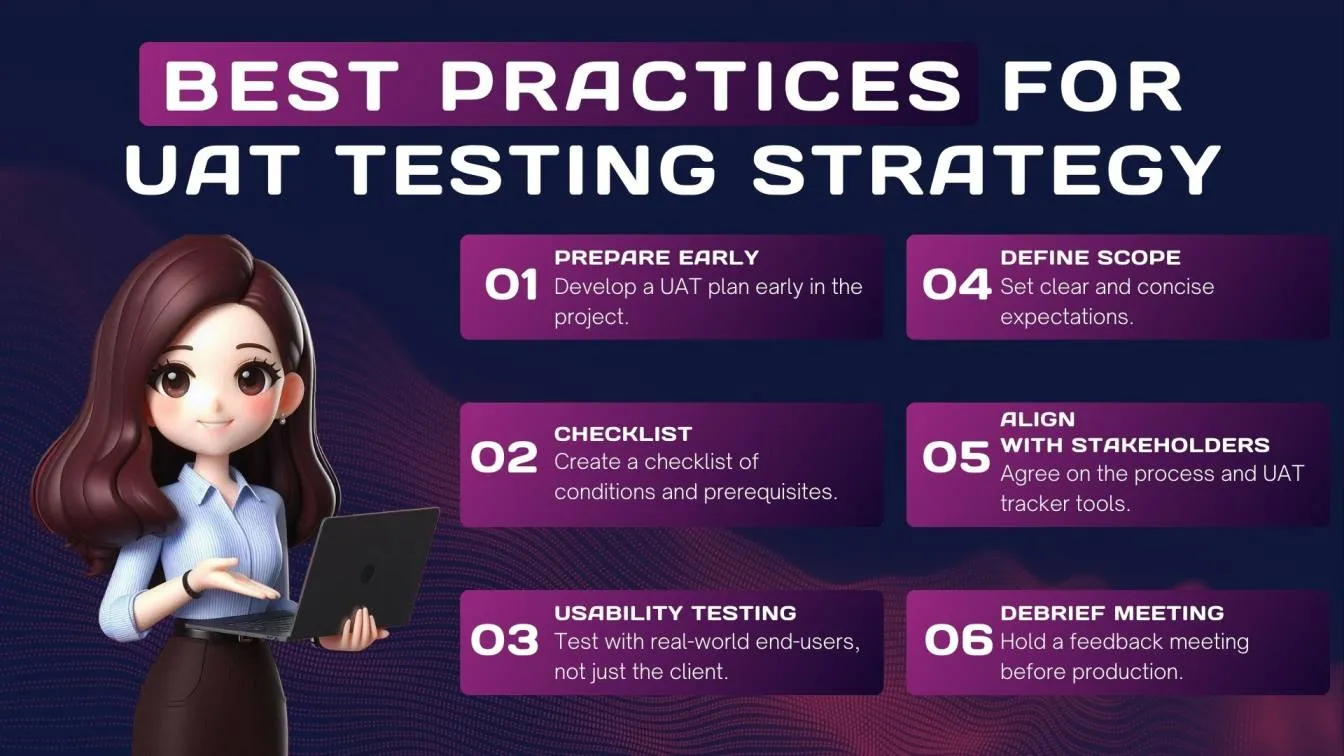 BEST PRACTICES FOR UAT TESTING STRATEGY

01 PREPARE EARLY
Develop a UAT plan early in the project.

02 CHECKLIST
Create a checklist of conditions and prerequisites.

03 USABILITY TESTING
Test with real-world end-users, not just the client.

04 DEFINE SCOPE
Set clear and concise expectations.

05 ALIGN WITH STAKEHOLDERS
Agree on the process and UAT tracker tools.

06 DEBRIEF MEETING
Hold a feedback meeting before production.